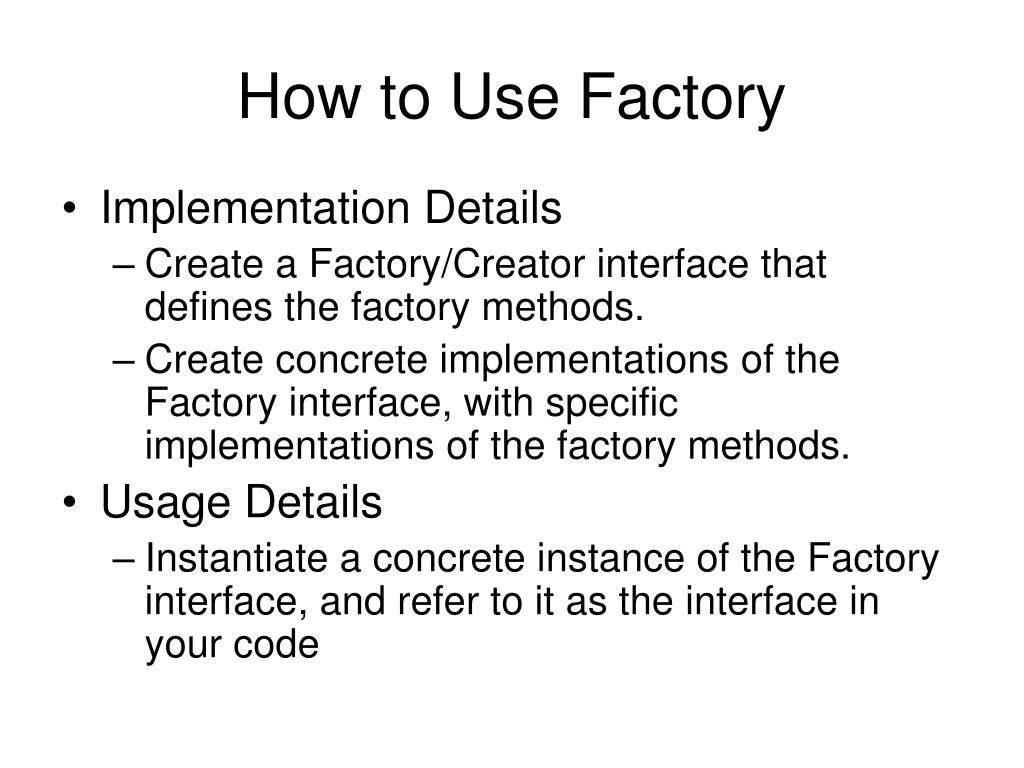 How to Use Factory

• Implementation Details
– Create a Factory/Creator interface that defines the factory methods.
– Create concrete implementations of the Factory interface, with specific implementations of the factory methods.

• Usage Details
– Instantiate a concrete instance of the Factory interface, and refer to it as the interface in your code